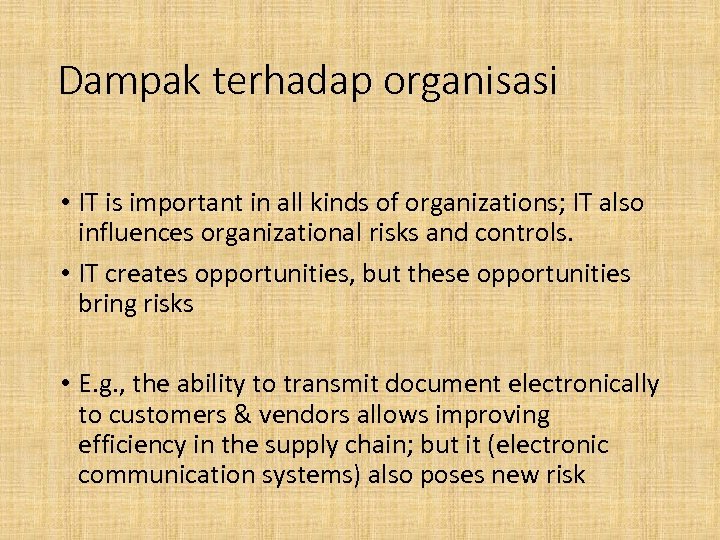 Dampak terhadap organisasi

• IT is important in all kinds of organizations; IT also influences organizational risks and controls.

• IT creates opportunities, but these opportunities bring risks

• E.g., the ability to transmit document electronically to customers & vendors allows improving efficiency in the supply chain; but it (electronic communication systems) also poses new risk